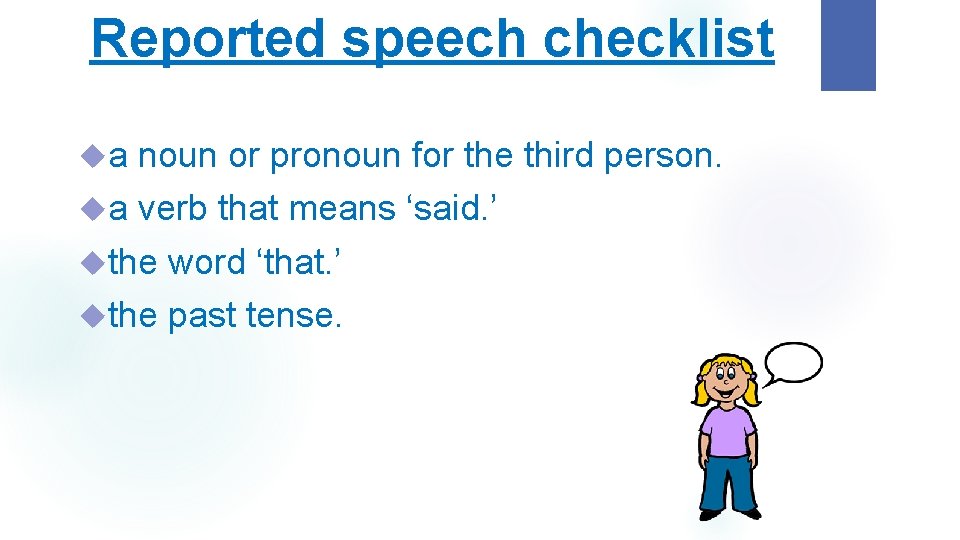 Reported speech checklist

a noun or pronoun for the third person.

a verb that means ‘said.’

the word ‘that.’

the past tense.